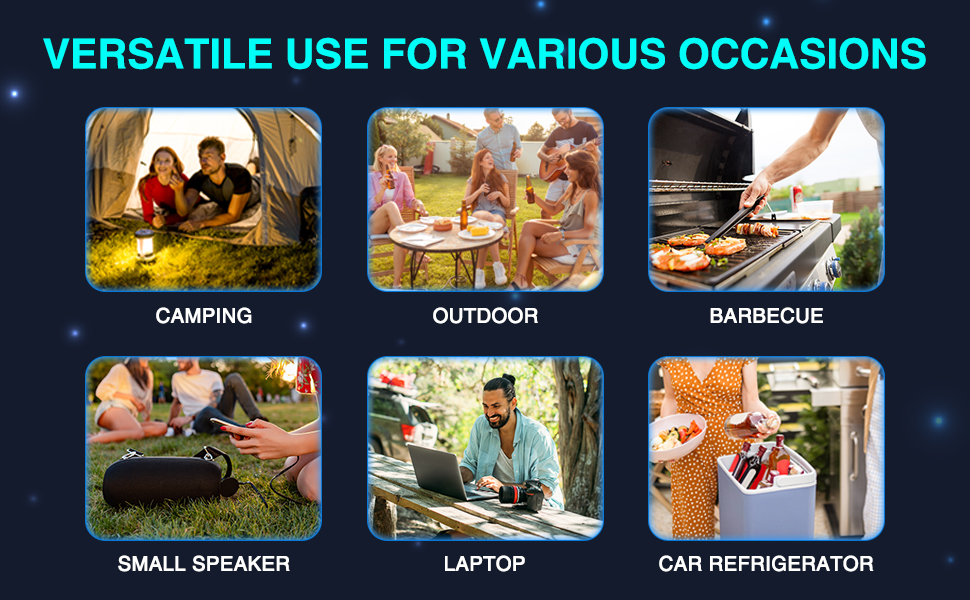 VERSATILE USE FOR VARIOUS OCCASIONS

CAMPING

OUTDOOR

BARBECUE

SMALL SPEAKER

LAPTOP

CAR REFRIGERATOR